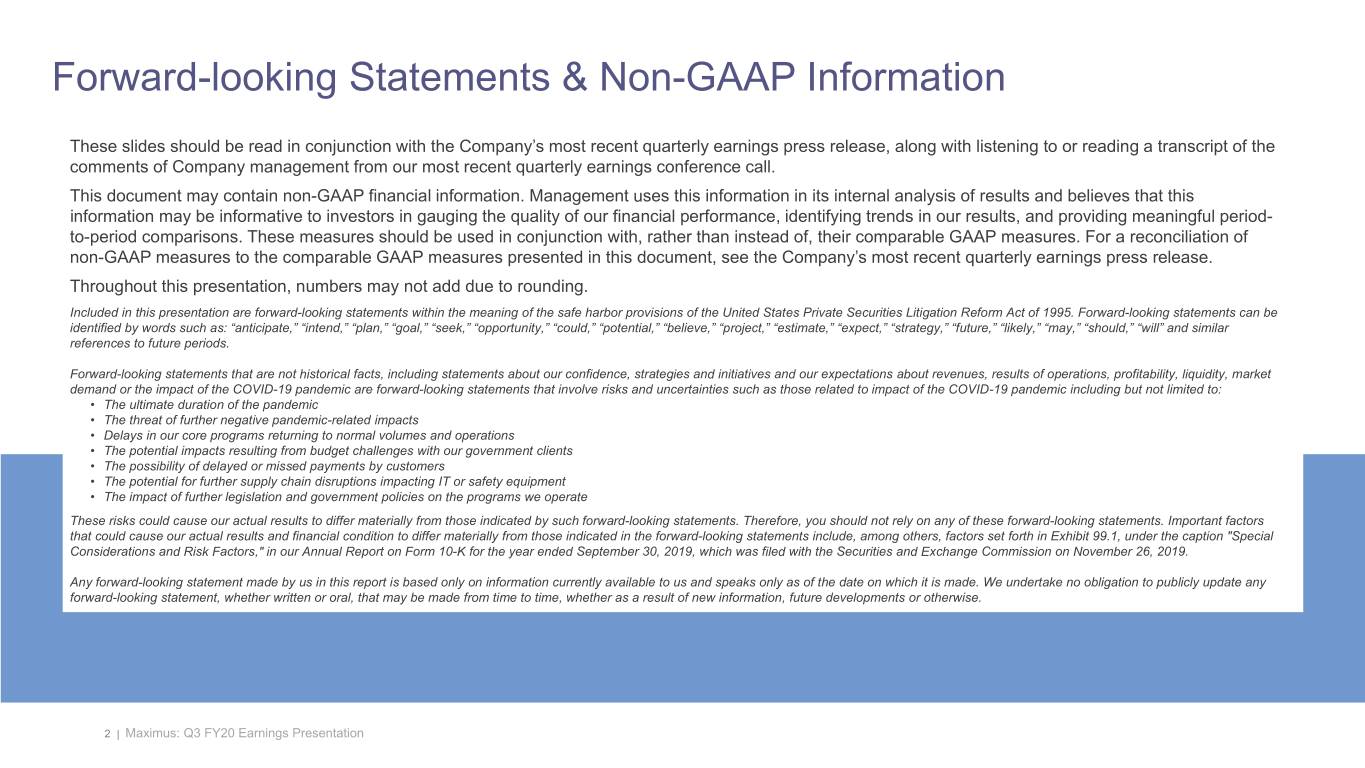 Forward-looking Statements & Non-GAAP Information

These slides should be read in conjunction with the Company’s most recent quarterly earnings press release, along with listening to or reading a transcript of the comments of Company management from our most recent quarterly earnings conference call.

This document may contain non-GAAP financial information. Management uses this information in its internal analysis of results and believes that this information may be informative to investors in gauging the quality of our financial performance, identifying trends in our results, and providing meaningful period-to-period comparisons. These measures should be used in conjunction with, rather than instead of, their comparable GAAP measures. For a reconciliation of non-GAAP measures to the comparable GAAP measures presented in this document, see the Company’s most recent quarterly earnings press release.

Throughout this presentation, numbers may not add due to rounding.

Included in this presentation are forward-looking statements within the meaning of the safe harbor provisions of the United States Private Securities Litigation Reform Act of 1995. Forward-looking statements can be identified by words such as: “anticipate,” “intend,” “plan,” “goal,” “seek,” “opportunity,” “could,” “potential,” “believe,” “project,” “estimate,” “expect,” “strategy,” “future,” “likely,” “may,” “should,” “will” and similar references to future periods.

Forward-looking statements that are not historical facts, including statements about our confidence, strategies and initiatives and our expectations about revenues, results of operations, profitability, liquidity, market demand or the impact of the COVID-19 pandemic are forward-looking statements that involve risks and uncertainties such as those related to impact of the COVID-19 pandemic including but not limited to:
• The ultimate duration of the pandemic
• The threat of further negative pandemic-related impacts
• Delays in our core programs returning to normal volumes and operations
• The potential impacts resulting from budget challenges with our government clients
• The possibility of delayed or missed payments by customers
• The potential for further supply chain disruptions impacting IT or safety equipment
• The impact of further legislation and government policies on the programs we operate

These risks could cause our actual results to differ materially from those indicated by such forward-looking statements. Therefore, you should not rely on any of these forward-looking statements. Important factors that could cause our actual results and financial condition to differ materially from those indicated in the forward-looking statements include, among others, factors set forth in Exhibit 99.1, under the caption "Special Considerations and Risk Factors," in our Annual Report on Form 10-K for the year ended September 30, 2019, which was filed with the Securities and Exchange Commission on November 26, 2019.

Any forward-looking statement made by us in this report is based only on information currently available to us and speaks only as of the date on which it is made. We undertake no obligation to publicly update any forward-looking statement, whether written or oral, that may be made from time to time, whether as a result of new information, future developments or otherwise.

2 | Maximus: Q3 FY20 Earnings Presentation